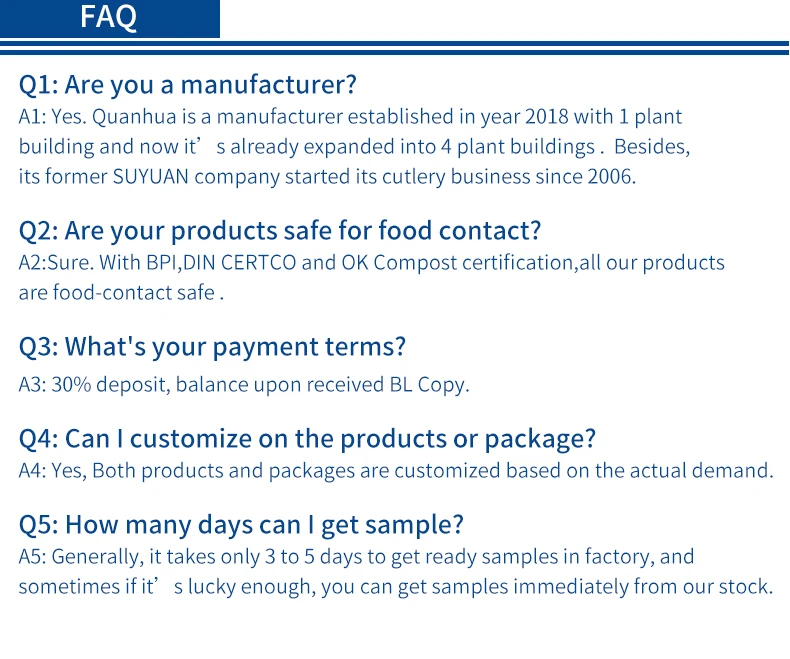 FAQ

Q1: Are you a manufacturer?
A1: Yes. Quanhua is a manufacturer established in year 2018 with 1 plant building and now it’s already expanded into 4 plant buildings . Besides, its former SUYUAN company started its cutlery business since 2006.

Q2: Are your products safe for food contact?
A2:Sure. With BPI,DIN CERTCO and OK Compost certification,all our products are food-contact safe .

Q3: What's your payment terms?
A3: 30% deposit, balance upon received BL Copy.

Q4: Can I customize on the products or package?
A4: Yes, Both products and packages are customized based on the actual demand.

Q5: How many days can I get sample?
A5: Generally, it takes only 3 to 5 days to get ready samples in factory, and sometimes if it’s lucky enough, you can get samples immediately from our stock.